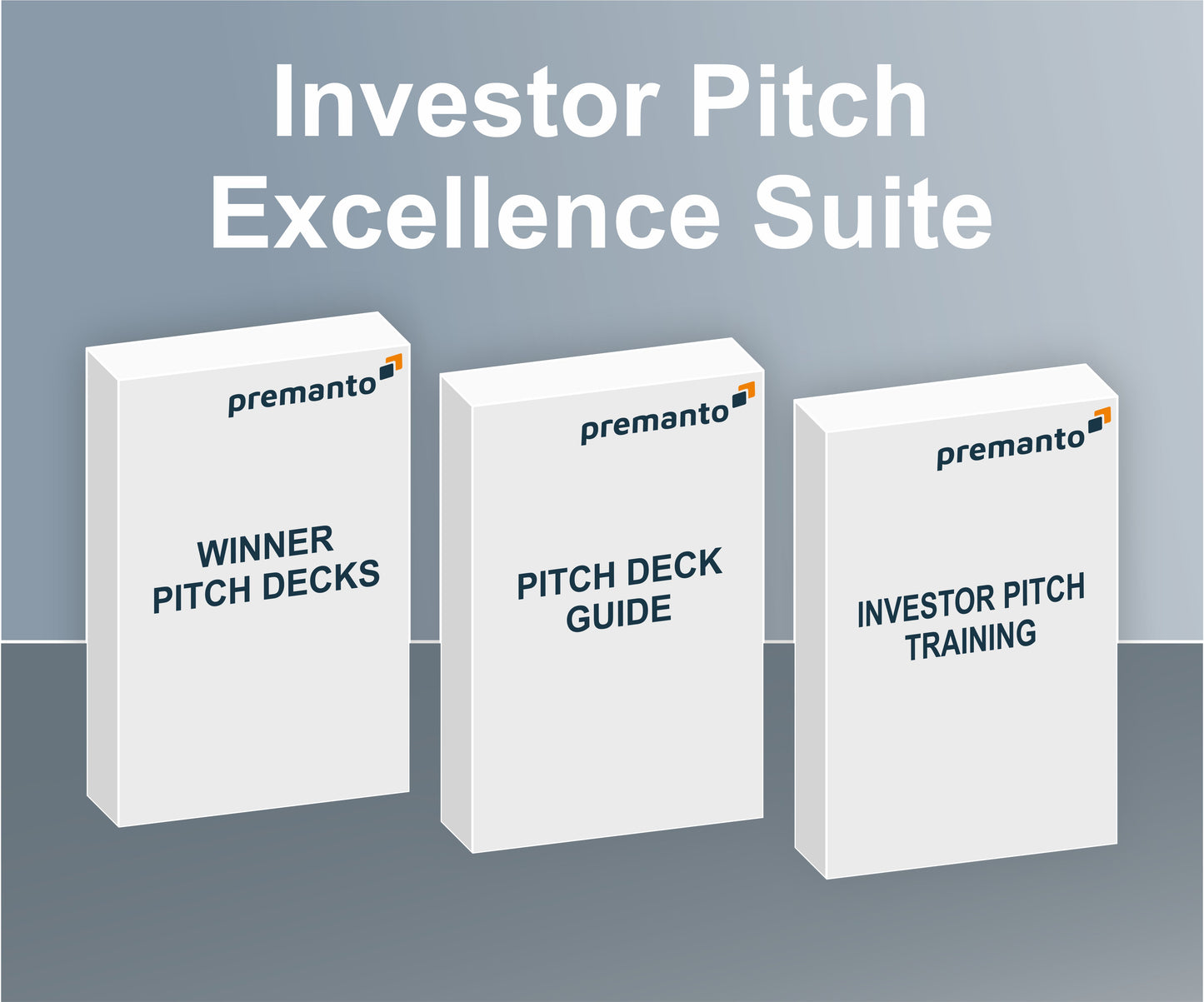 Investor Pitch Excellence Suite

premanto

WINNER PITCH DECKS

premanto

PITCH DECK GUIDE

premanto

INVESTOR PITCH TRAINING